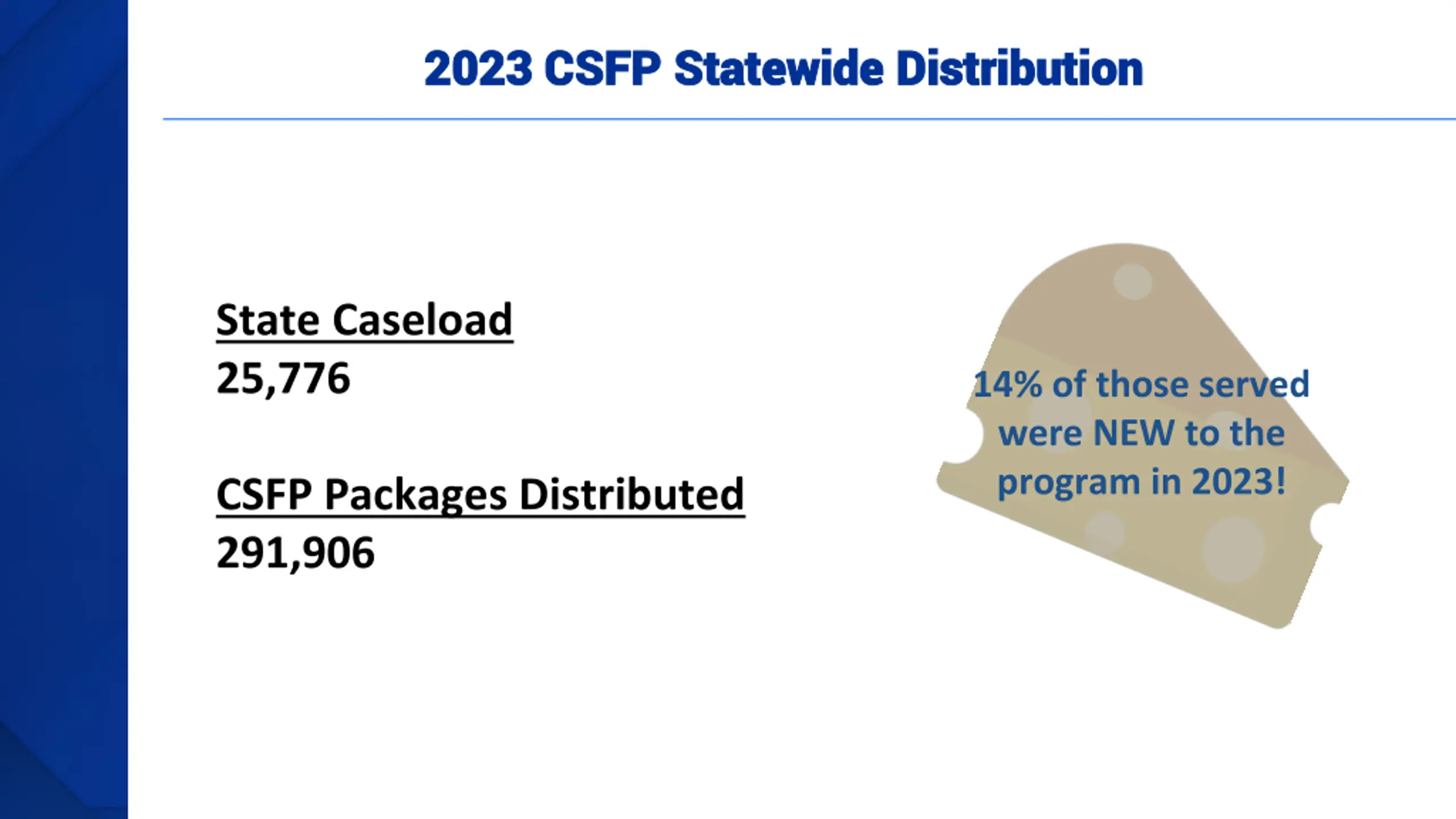 2023 CSFP Statewide Distribution

State Caseload
25,776

CSFP Packages Distributed
291,906

14% of those served were NEW to the program in 2023!